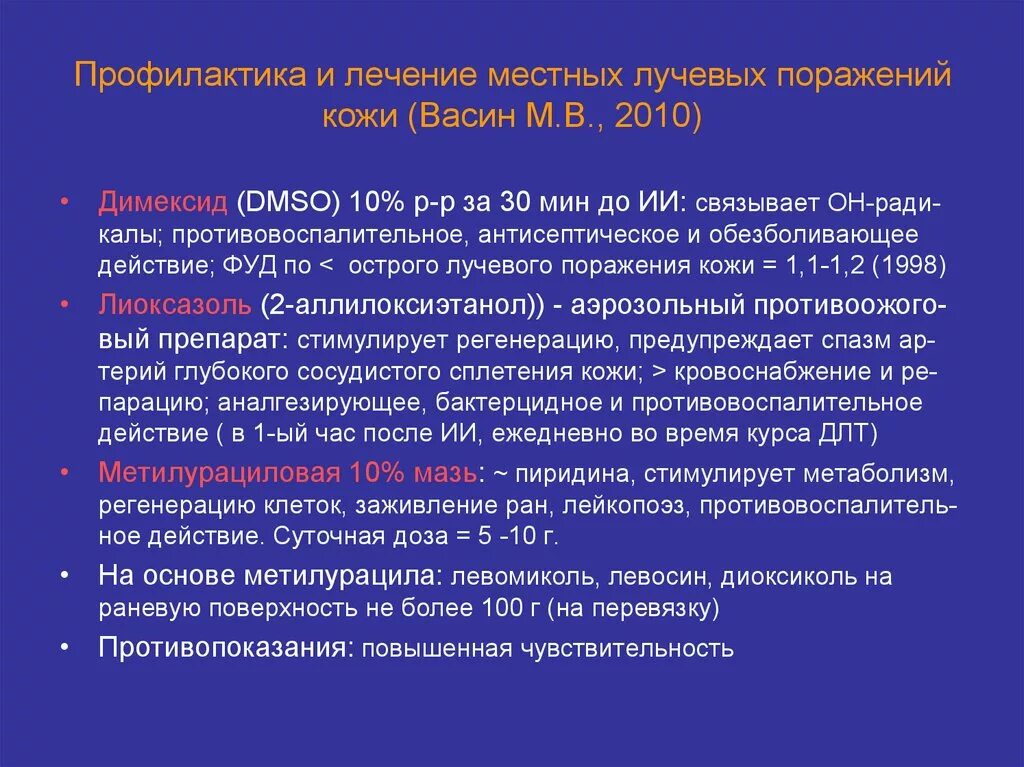 Профилактика и лечение местных лучевых поражений кожи (Васин М.В., 2010)

• Димексид (DMSO) 10% р-р за 30 мин до ИИ: связывает ОН-радикалы; противовоспалительное, антисептическое и обезболивающее действие; ФУД по < острого лучевого поражения кожи = 1,1-1,2 (1998)

• Лиоксазоль (2-аллилоксиэтанол)) - аэрозольный противоожоговый препарат: стимулирует регенерацию, предупреждает спазм артерий глубокого сосудистого сплетения кожи; > кровоснабжение и репарацию; аналгезирующее, бактерцидное и противовоспалительное действие ( в 1-ый час после ИИ, ежедневно во время курса ДЛТ)

• Метилурациловая 10% мазь: ~ пиридина, стимулирует метаболизм, регенерацию клеток, заживление ран, лейкопоэз, противовоспалительное действие. Суточная доза = 5 -10 г.

• На основе метилурацила: левомиколь, левосин, диоксиколь на раневую поверхность не более 100 г (на перевязку)

• Противопоказания: повышенная чувствительность